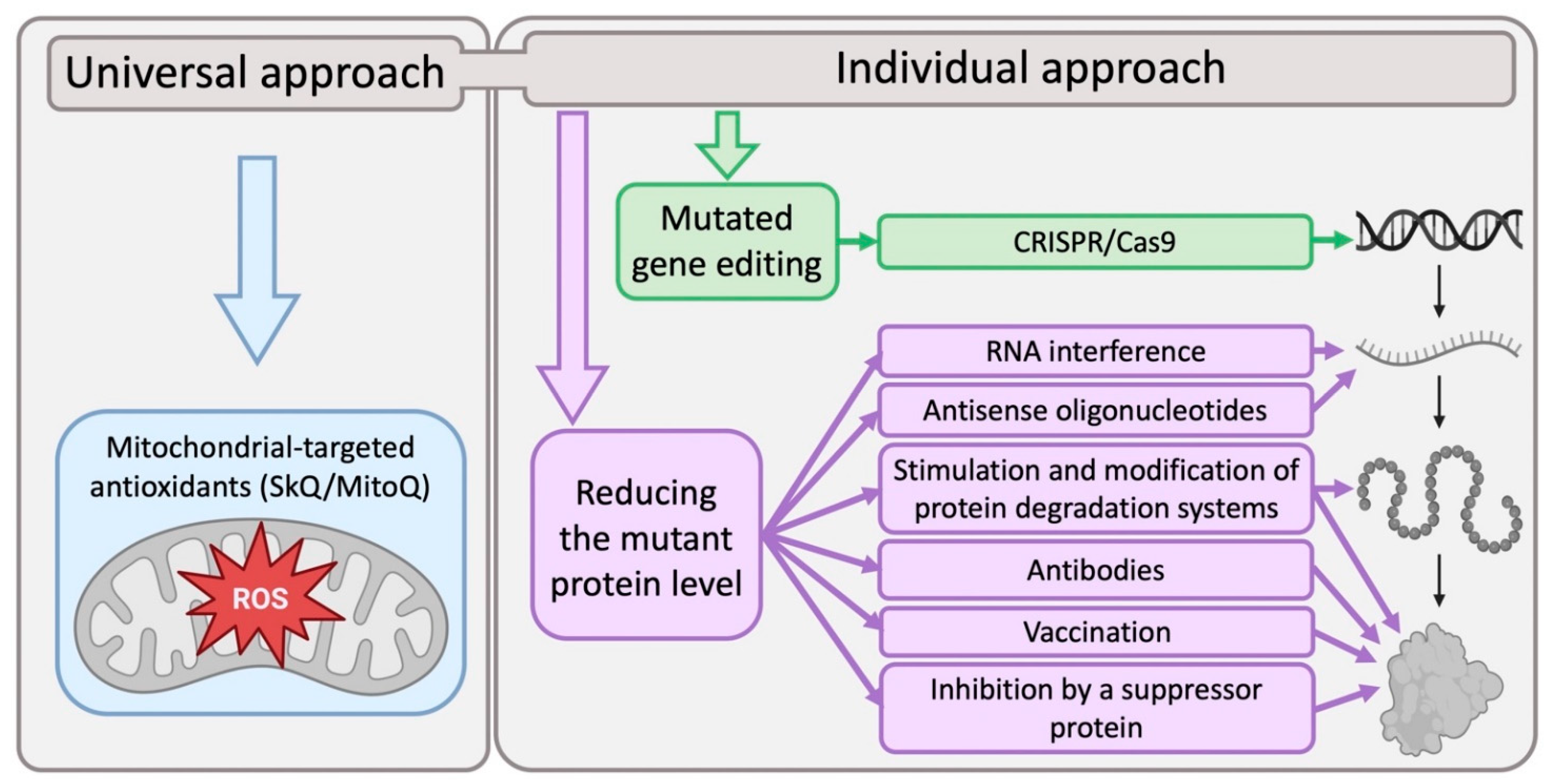 Universal approach

Mitochondrial-targeted antioxidants (SkQ/MitoQ)

ROS

Individual approach

Mutated gene editing

CRISPR/Cas9

Reducing the mutant protein level

RNA interference

Antisense oligonucleotides

Stimulation and modification of protein degradation systems

Antibodies

Vaccination

Inhibition by a suppressor protein